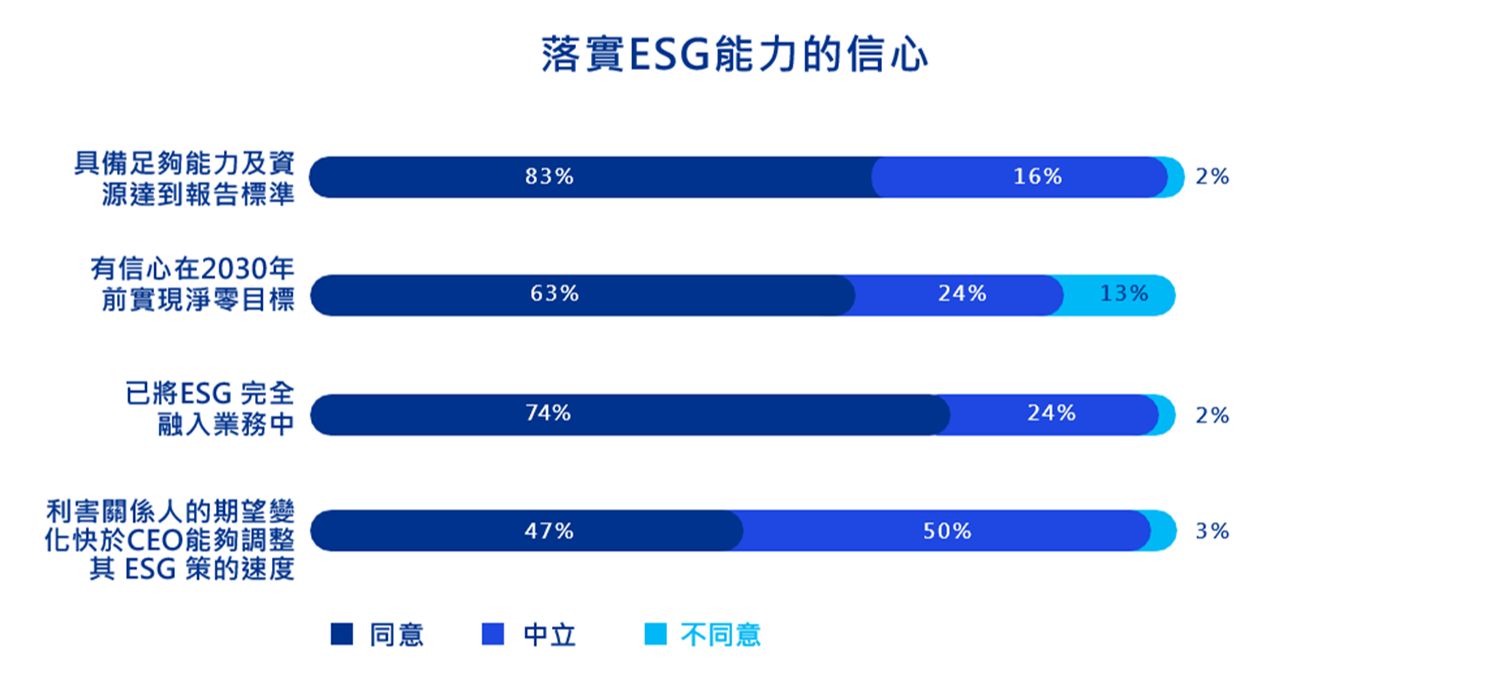 落實ESG能力的信心

具備足夠能力及資源達到報告標準
83%
16%
2%

有信心在2030年前實現淨零目標
63%
24%
13%

已將ESG 完全融入業務中
74%
24%
2%

利害關係人的期望變化快於CEO能夠調整其 ESG 策的速度
47%
50%
3%

同意
中立
不同意